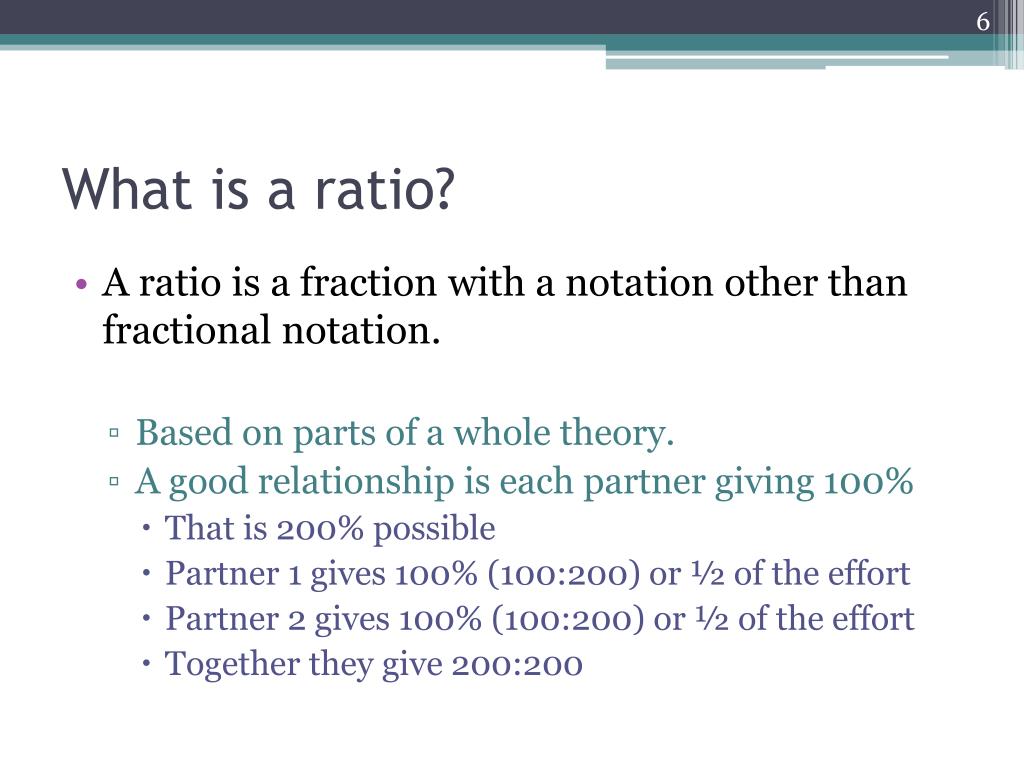 6

What is a ratio?

• A ratio is a fraction with a notation other than fractional notation.

▫ Based on parts of a whole theory.
▫ A good relationship is each partner giving 100%
• That is 200% possible
• Partner 1 gives 100% (100:200) or ½ of the effort
• Partner 2 gives 100% (100:200) or ½ of the effort
• Together they give 200:200